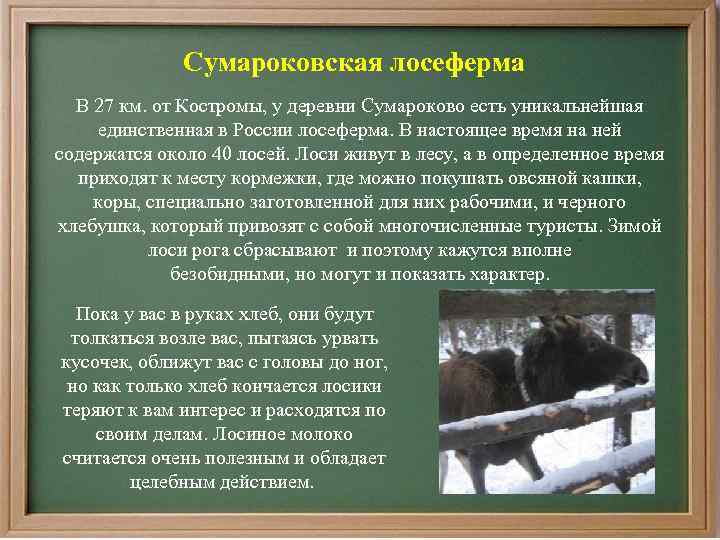 Сумароковская лосеферма

В 27 км. от Костромы, у деревни Сумароково есть уникальнейшая единственная в России лосеферма. В настоящее время на ней содержатся около 40 лосей. Лоси живут в лесу, а в определенное время приходят к месту кормежки, где можно покушать овсяной кашки, коры, специально заготовленной для них рабочими, и черного хлебушка, который привозят с собой многочисленные туристы. Зимой лоси рога сбрасывают и поэтому кажутся вполне безобидными, но могут и показать характер.

Пока у вас в руках хлеб, они будут толкаться возле вас, пытаясь урвать кусочек, оближут вас с головы до ног, но как только хлеб кончается лосики теряют к вам интерес и расходятся по своим делам. Лосиное молоко считается очень полезным и обладает целебным действием.